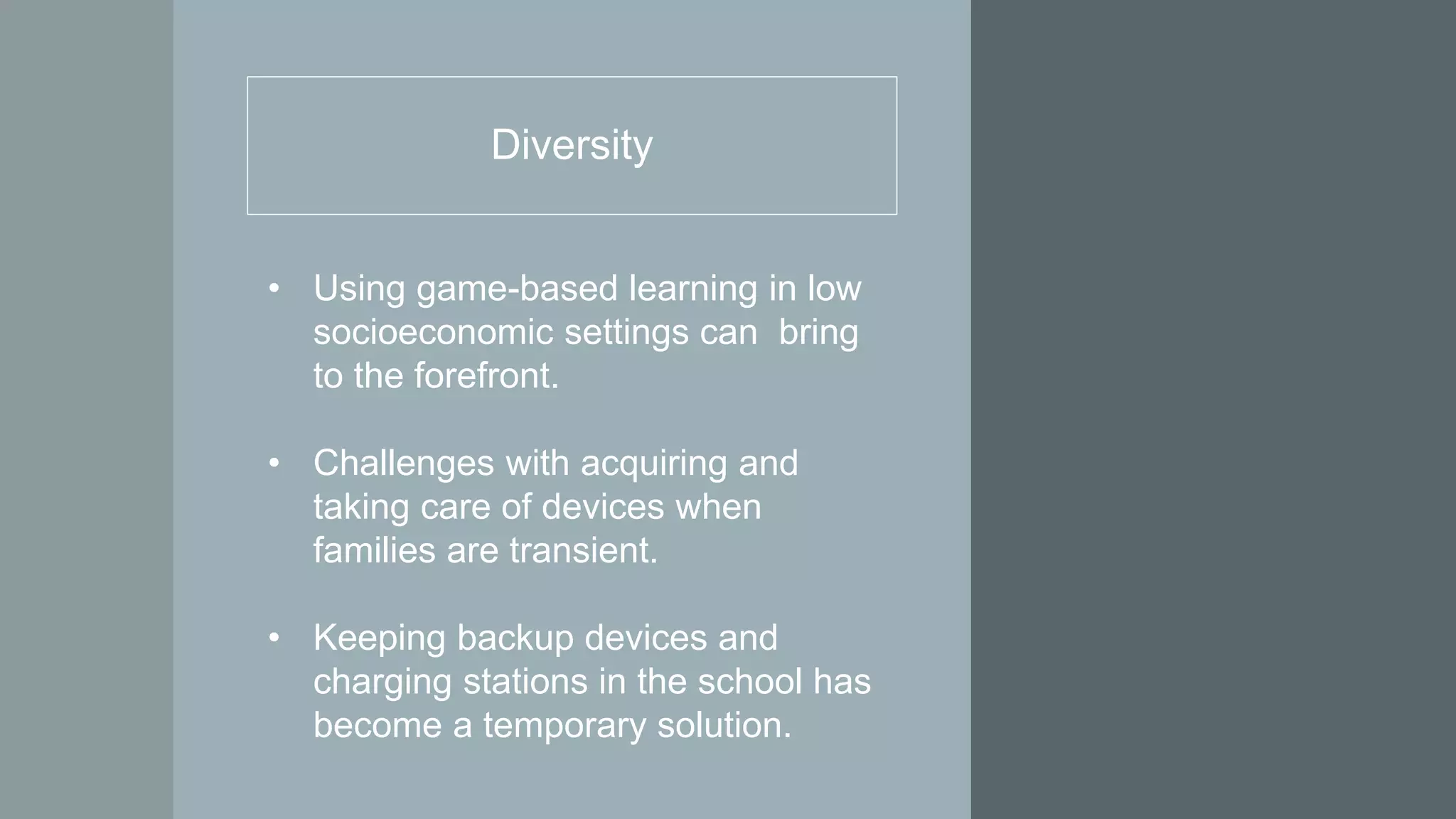 Diversity

• Using game-based learning in low socioeconomic settings can bring to the forefront.

• Challenges with acquiring and taking care of devices when families are transient.

• Keeping backup devices and charging stations in the school has become a temporary solution.